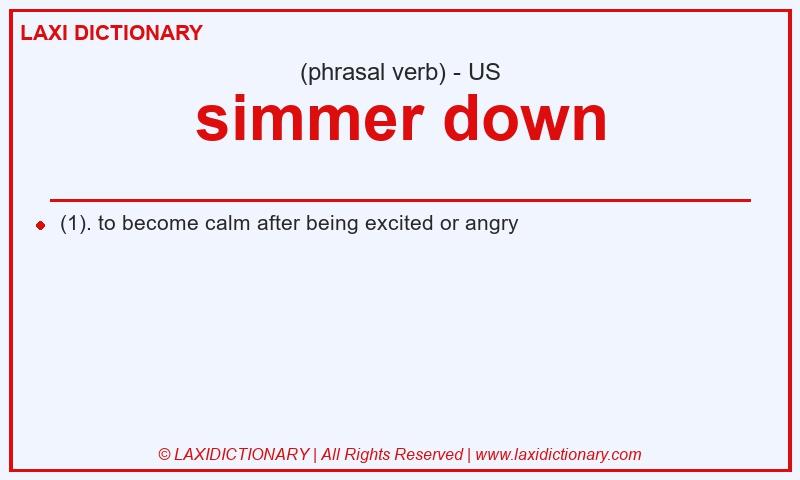 LAXI DICTIONARY

(phrasal verb) - US

simmer down

(1). to become calm after being excited or angry

© LAXIDICTIONARY | All Rights Reserved | www.laxidictionary.com